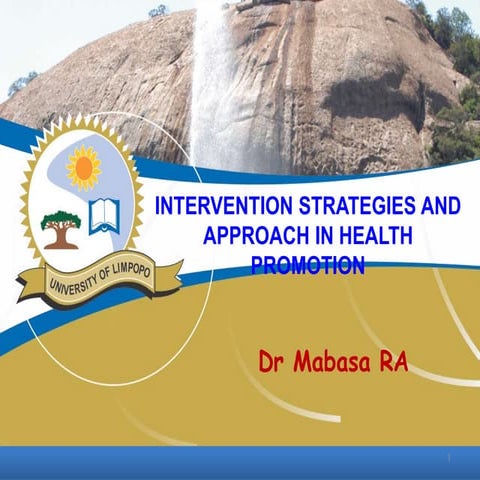 UNIVERSITY OF LIMPOPO

INTERVENTION STRATEGIES AND APPROACH IN HEALTH PROMOTION

Dr Mabasa RA

1